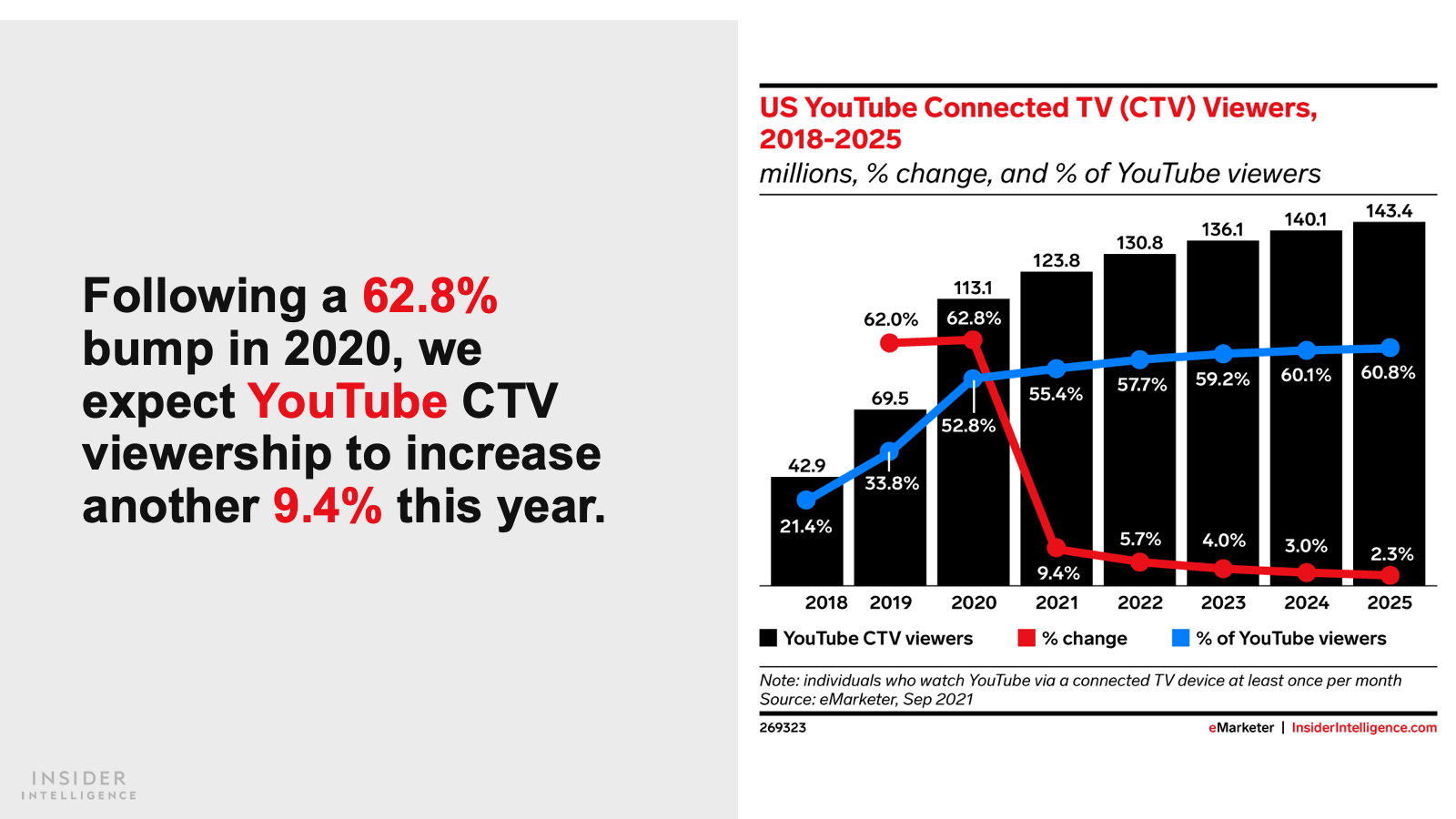 Following a 62.8% bump in 2020, we expect YouTube CTV viewership to increase another 9.4% this year.

INSIDER
INTELLIGENCE

US YouTube Connected TV (CTV) Viewers, 2018-2025
millions, % change, and % of YouTube viewers

42.9
69.5
113.1
123.8
130.8
136.1
140.1
143.4

62.0%
62.8%
9.4%
5.7%
4.0%
3.0%
2.3%

21.4%
33.8%
52.8%
55.4%
57.7%
59.2%
60.1%
60.8%

2018 2019 2020 2021 2022 2023 2024 2025

YouTube CTV viewers
% change
% of YouTube viewers

Note: individuals who watch YouTube via a connected TV device at least once per month
Source: eMarketer, Sep 2021

269323
eMarketer | InsiderIntelligence.com